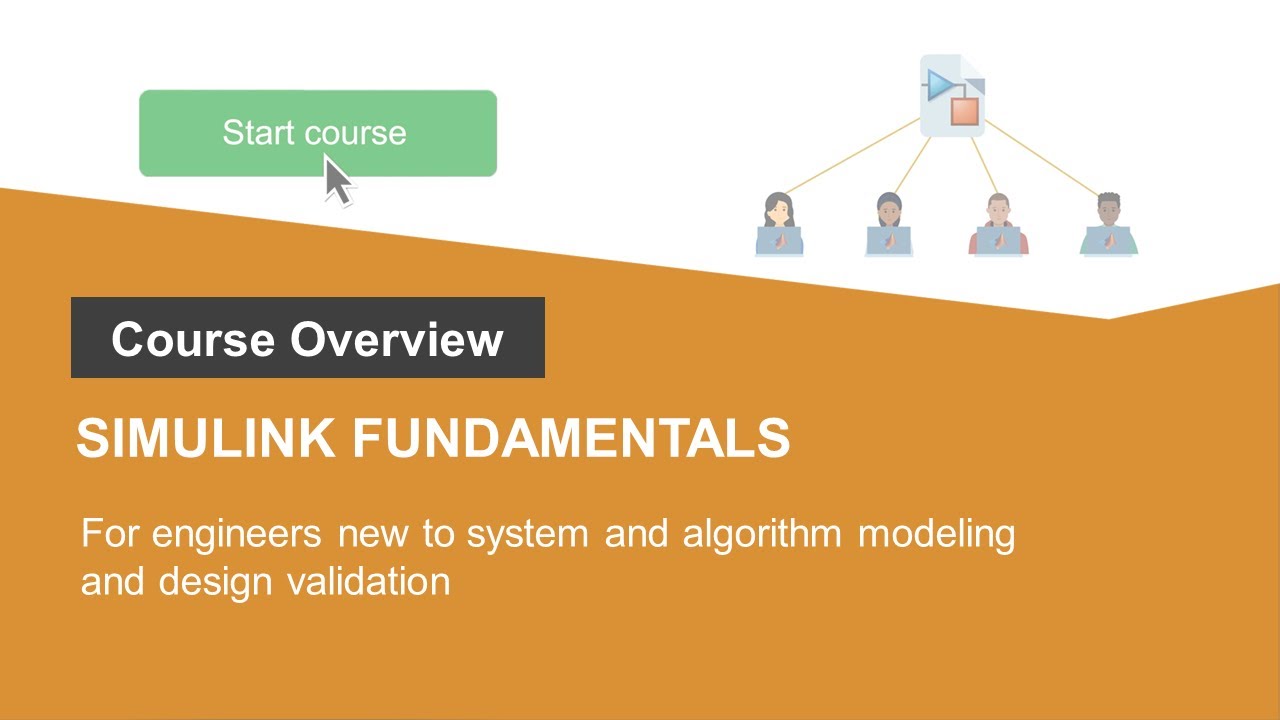 Start course

Course Overview

SIMULINK FUNDAMENTALS

For engineers new to system and algorithm modeling and design validation